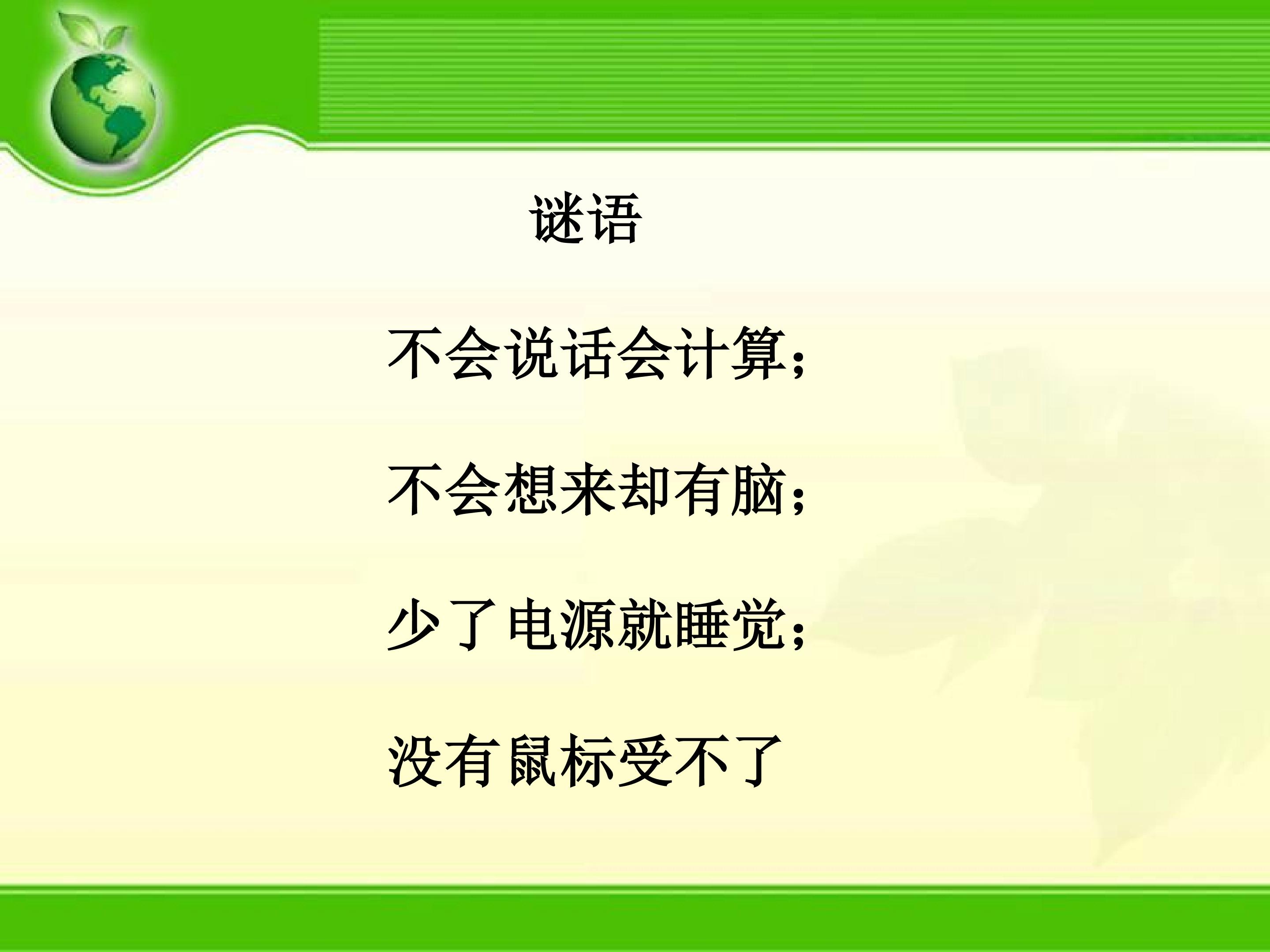 谜语

不会说话会计算;

不会想来却有脑;

少了电源就睡觉;

没有鼠标受不了